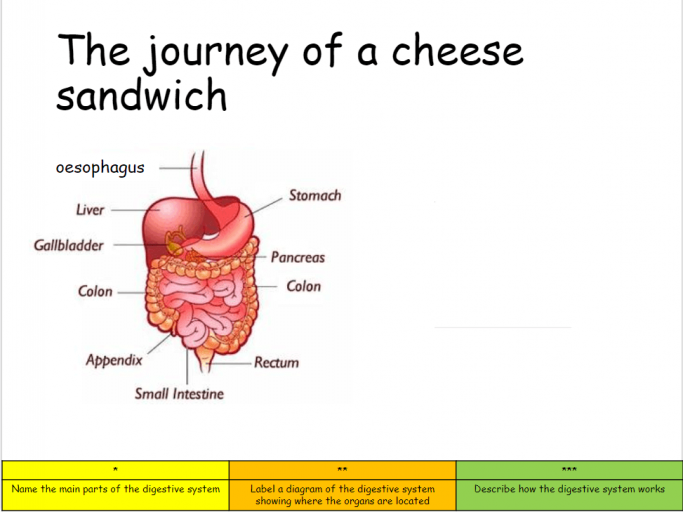 The journey of a cheese sandwich

oesophagus
Liver
Gallbladder
Colon
Appendix
Small Intestine
Stomach
Pancreas
Colon
Rectum

| * | ** | *** |
|---|---|---|
| Name the main parts of the digestive system | Label a diagram of the digestive system showing where the organs are located | Describe how the digestive system works |